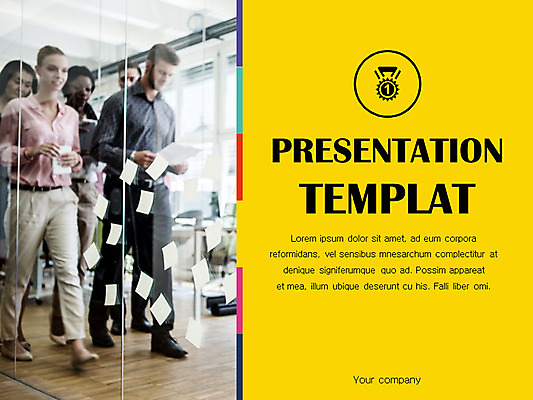 1

PRESENTATION TEMPLAT

Lorem ipsum dolor sit amet, ad eum corpora reformidans, vel sensibus mnesarchum complectitur at denique signiferumque quo ad. Possim appareat et mea, illum ubique deserunt cu his. Falli liber omi.

Your company